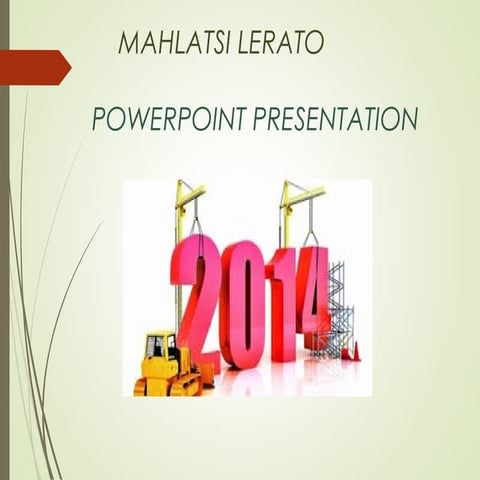 MAHLATSI LERATO

POWERPOINT PRESENTATION

2014